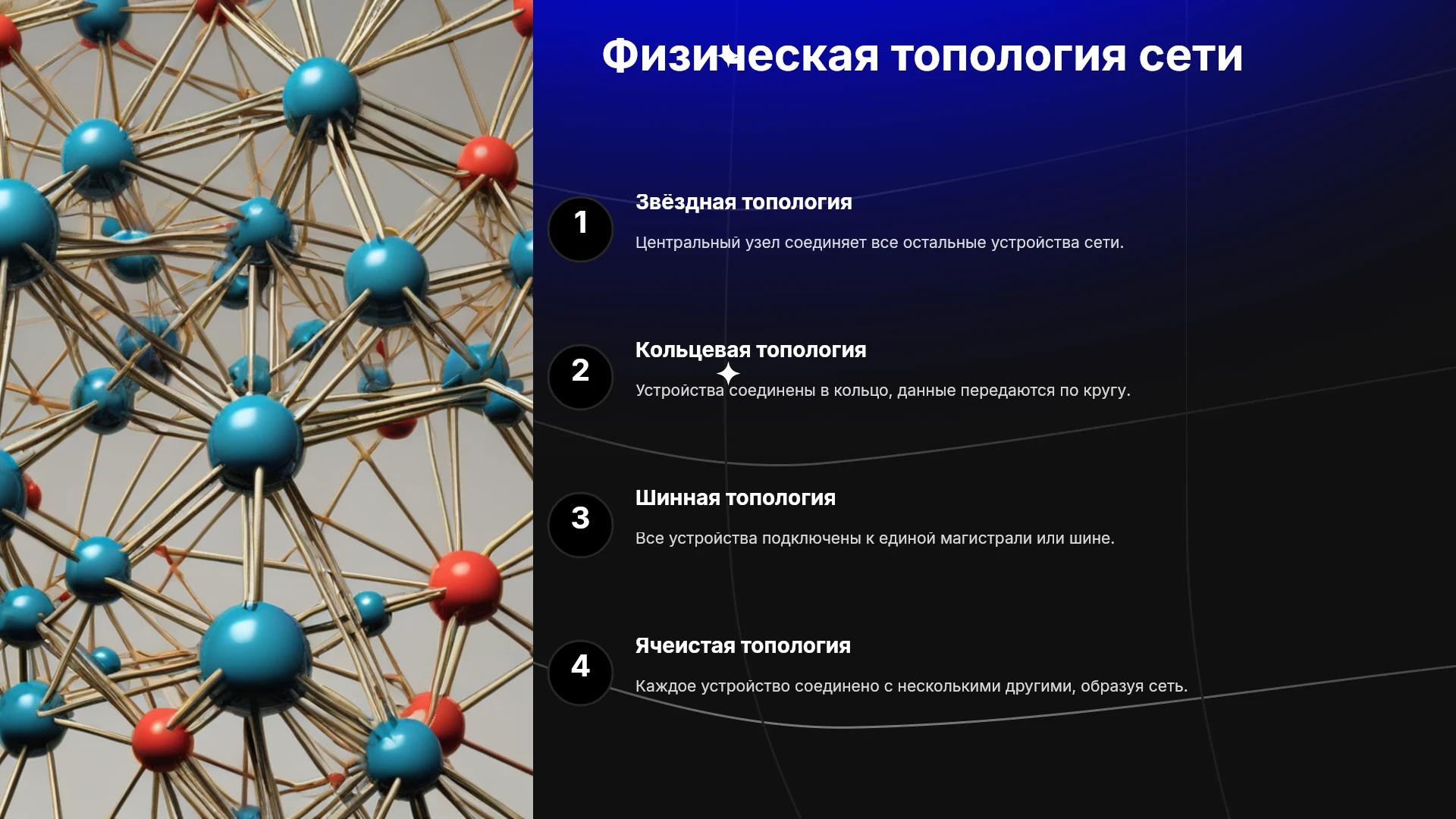 Физическая топология сети

1

Звёздная топология

Центральный узел соединяет все остальные устройства сети.

2

Кольцевая топология

Устройства соединены в кольцо, данные передаются по кругу.

3

Шинная топология

Все устройства подключены к единой магистрали или шине.

4

Ячеистая топология

Каждое устройство соединено с несколькими другими, образуя сеть.